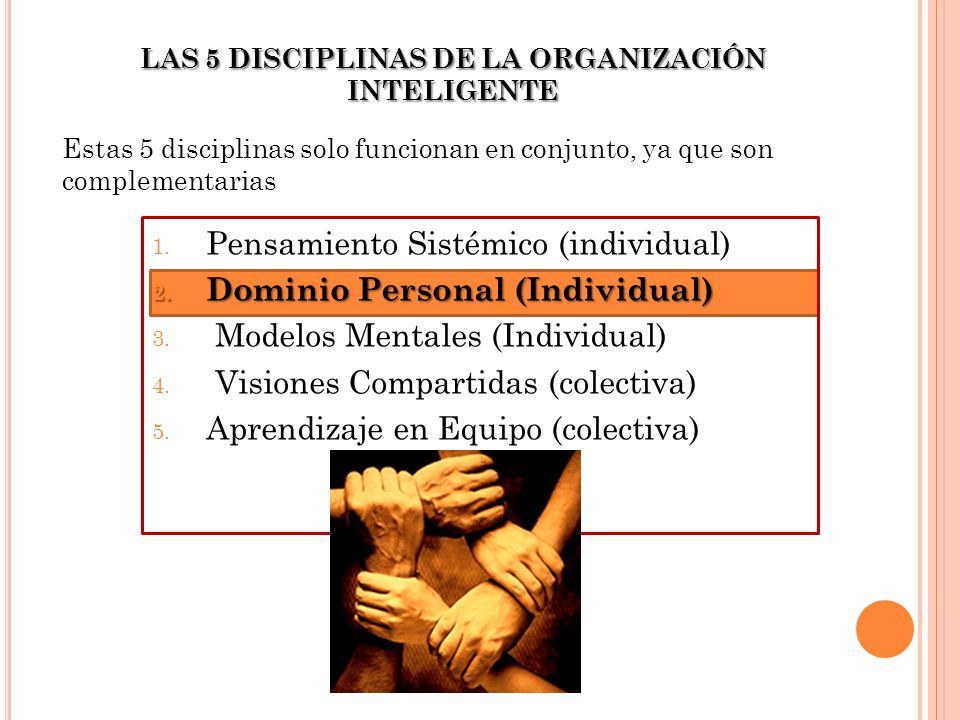 LAS 5 DISCIPLINAS DE LA ORGANIZACIÓN INTELIGENTE

Estas 5 disciplinas solo funcionan en conjunto, ya que son complementarias

1. Pensamiento Sistémico (individual)
2. Dominio Personal (Individual)
3. Modelos Mentales (Individual)
4. Visiones Compartidas (colectiva)
5. Aprendizaje en Equipo (colectiva)